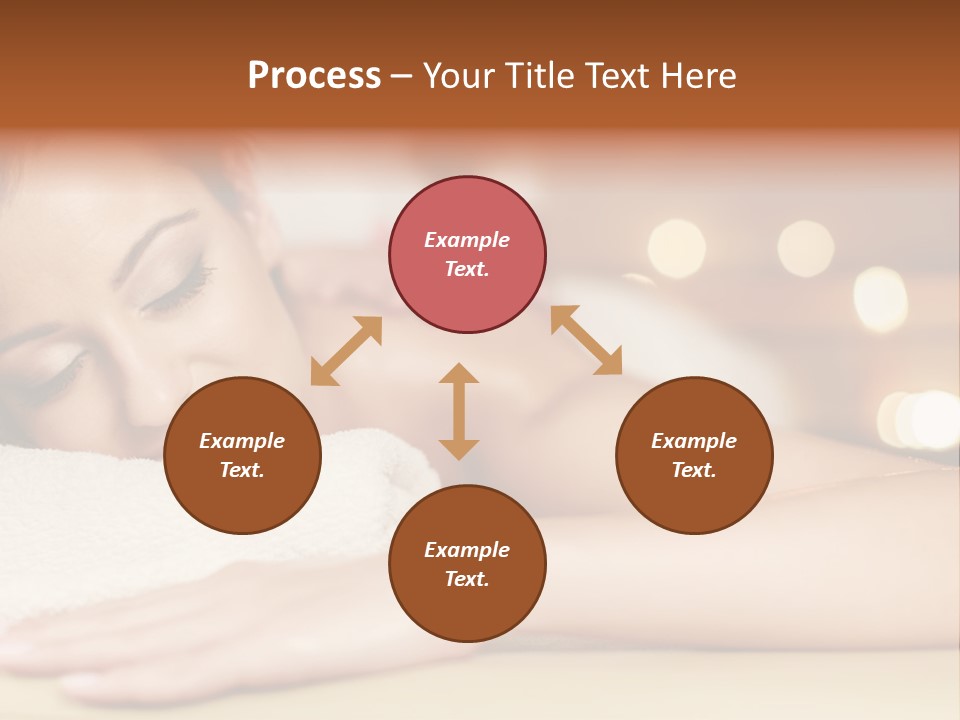 Process – Your Title Text Here

Example Text.

Example Text.

Example Text.

Example Text.